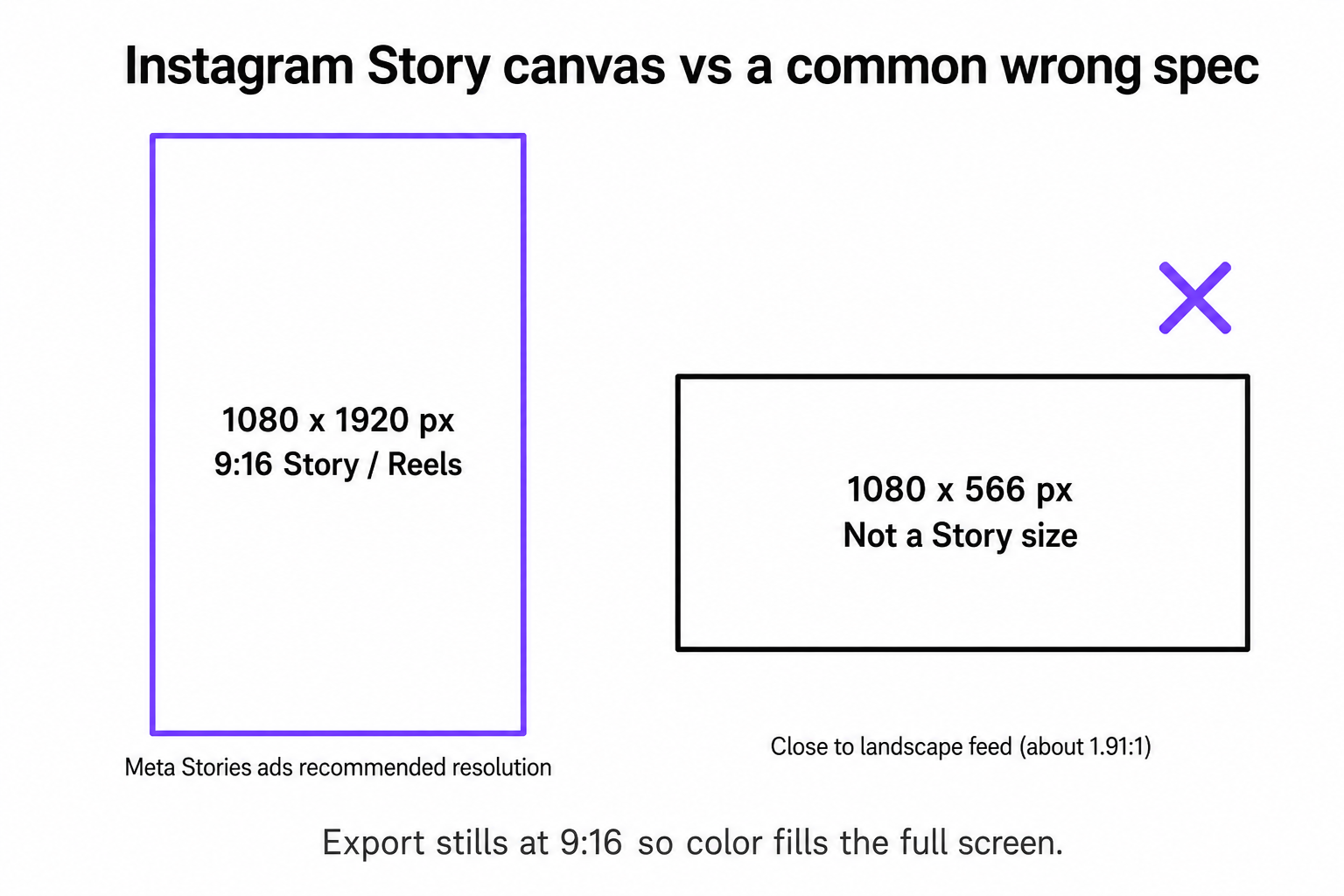 Instagram Story canvas vs a common wrong spec

1080 x 1920 px
9:16 Story / Reels

Meta Stories ads recommended resolution

1080 x 566 px
Not a Story size

Close to landscape feed (about 1.91:1)

Export stills at 9:16 so color fills the full screen.